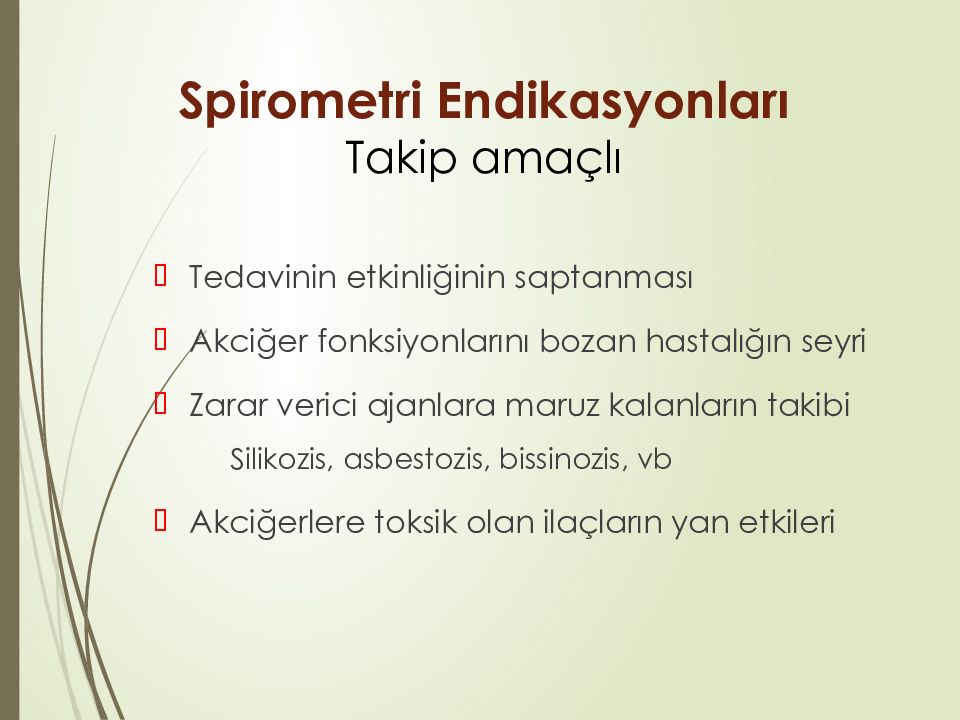 Spirometri Endikasyonları
Takip amaçlı

 Tedavinin etkinliğinin saptanması

 Akciğer fonksiyonlarını bozan hastalığın seyri

 Zarar verici ajanlara maruz kalanların takibi
Silikozis, asbestozis, bissinozis, vb

 Akciğerlere toksik olan ilaçların yan etkileri